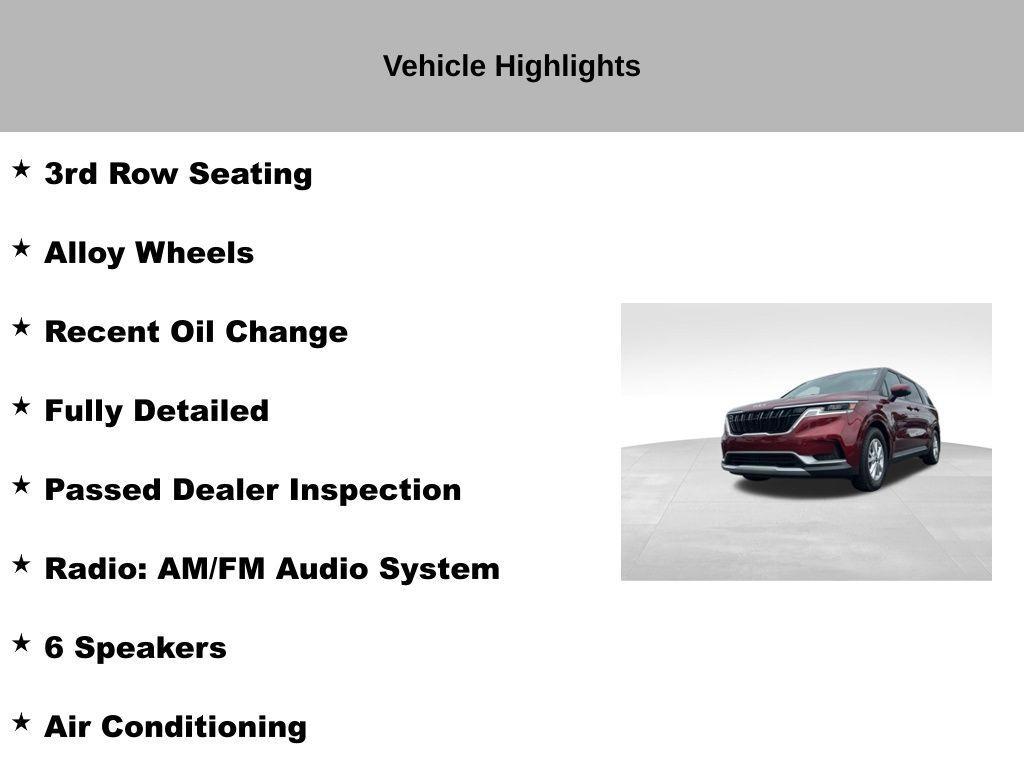 Vehicle Highlights

★ 3rd Row Seating

★ Alloy Wheels

★ Recent Oil Change

★ Fully Detailed

★ Passed Dealer Inspection

★ Radio: AM/FM Audio System

★ 6 Speakers

★ Air Conditioning